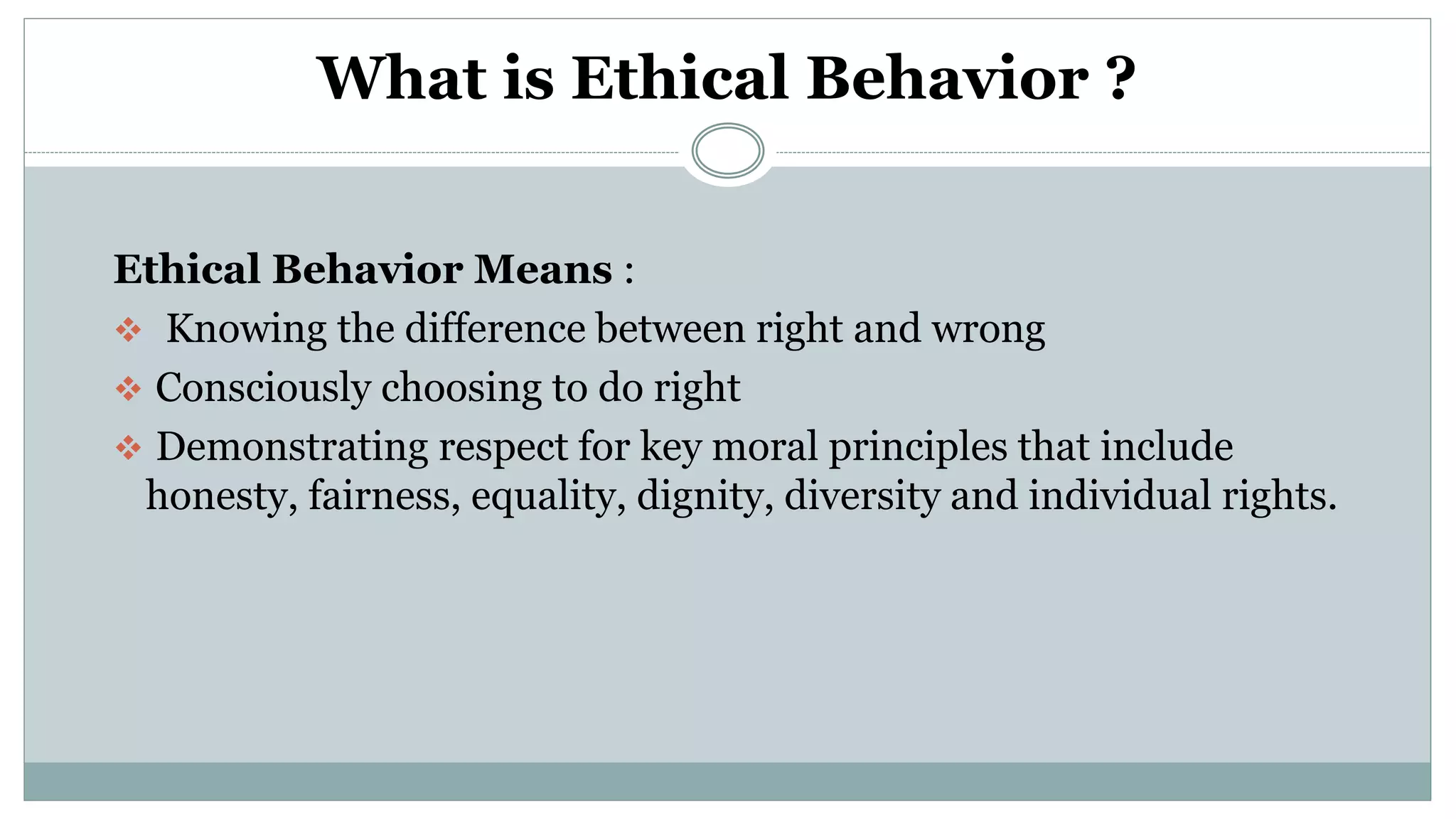 What is Ethical Behavior ?

Ethical Behavior Means :

❖ Knowing the difference between right and wrong

❖ Consciously choosing to do right

❖ Demonstrating respect for key moral principles that include honesty, fairness, equality, dignity, diversity and individual rights.